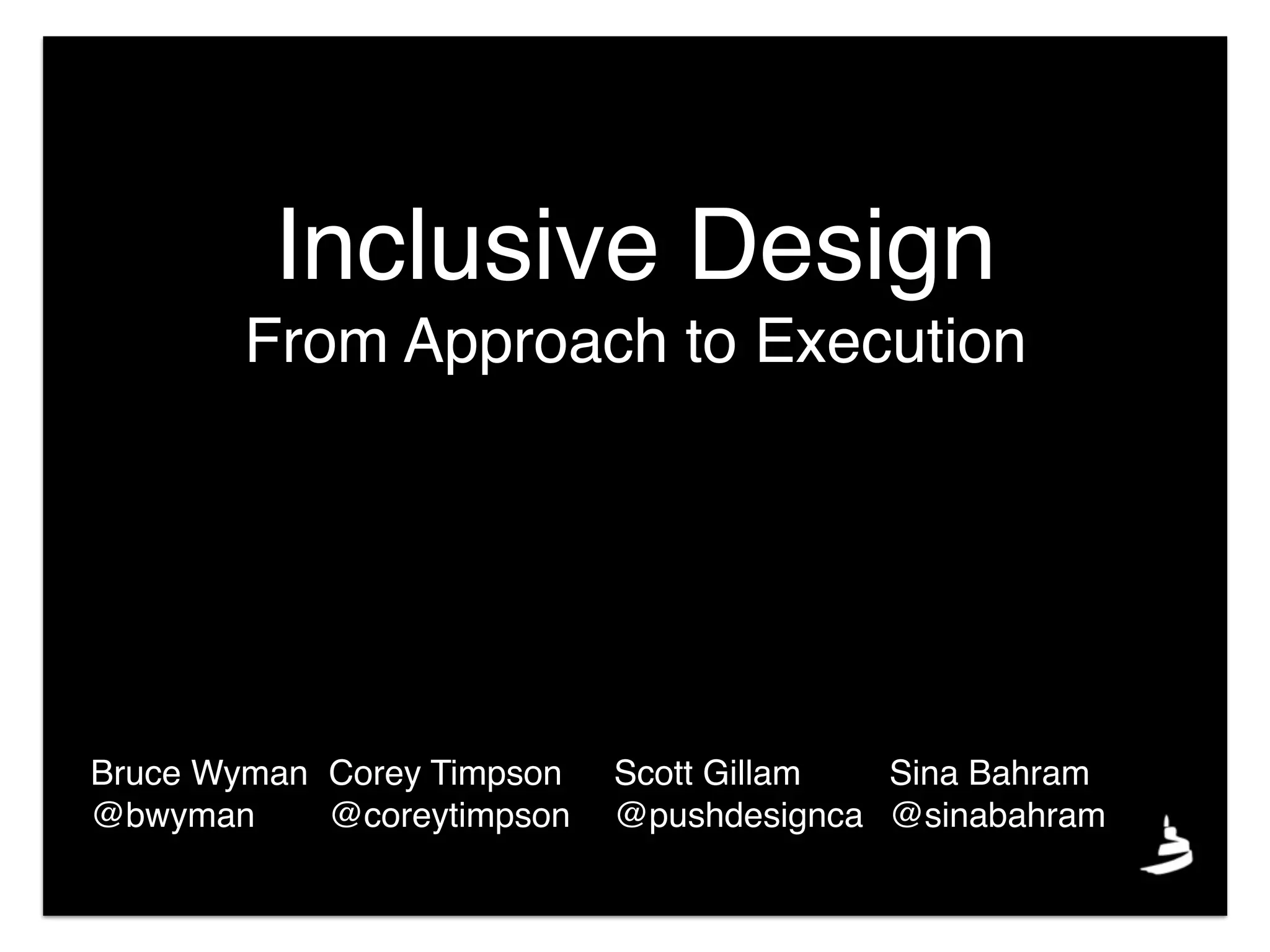 Inclusive Design
From Approach to Execution

Bruce Wyman
@bwyman

Corey Timpson
@coreytimpson

Scott Gillam
@pushdesignca

Sina Bahram
@sinabahram